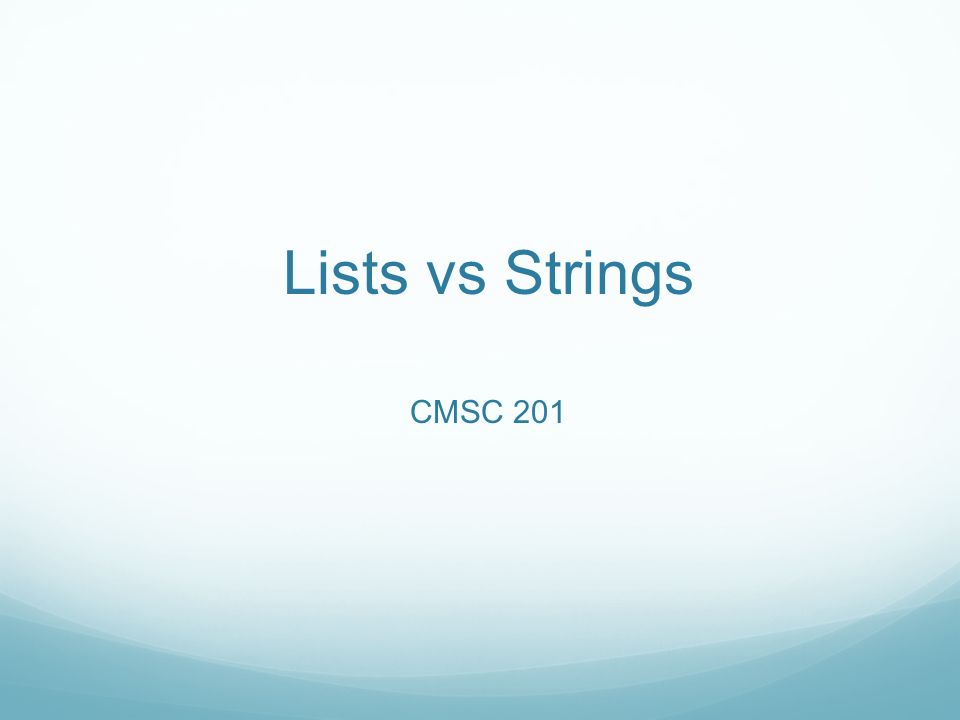 Lists vs Strings

CMSC 201